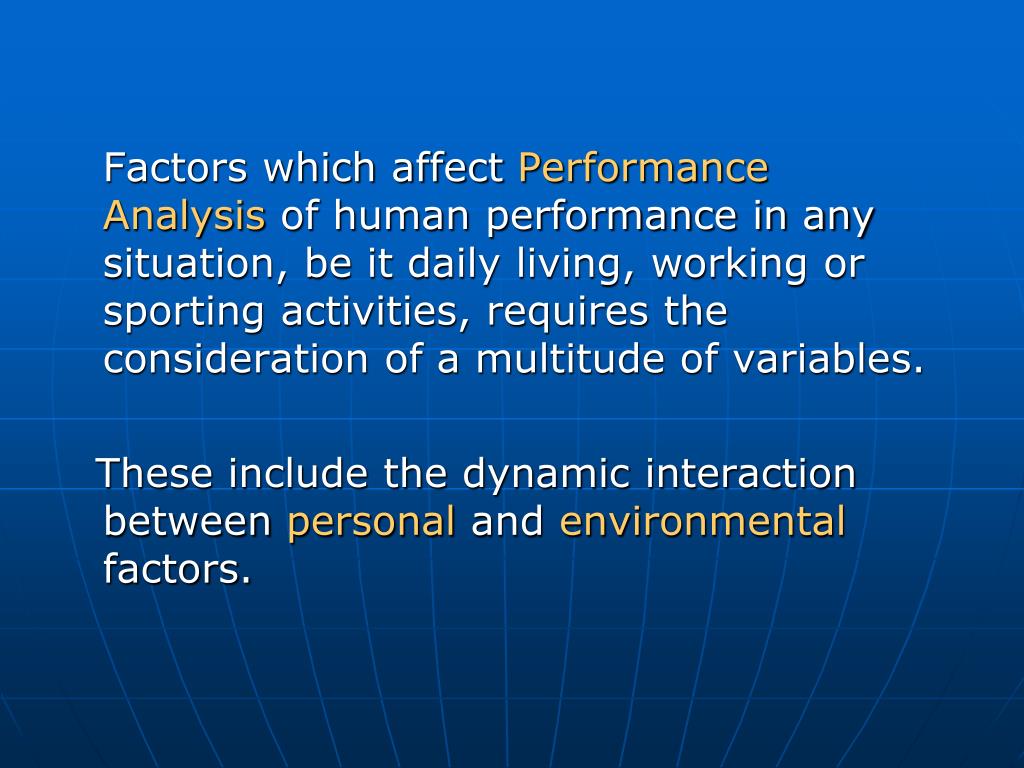 Factors which affect Performance Analysis of human performance in any situation, be it daily living, working or sporting activities, requires the consideration of a multitude of variables.

These include the dynamic interaction between personal and environmental factors.